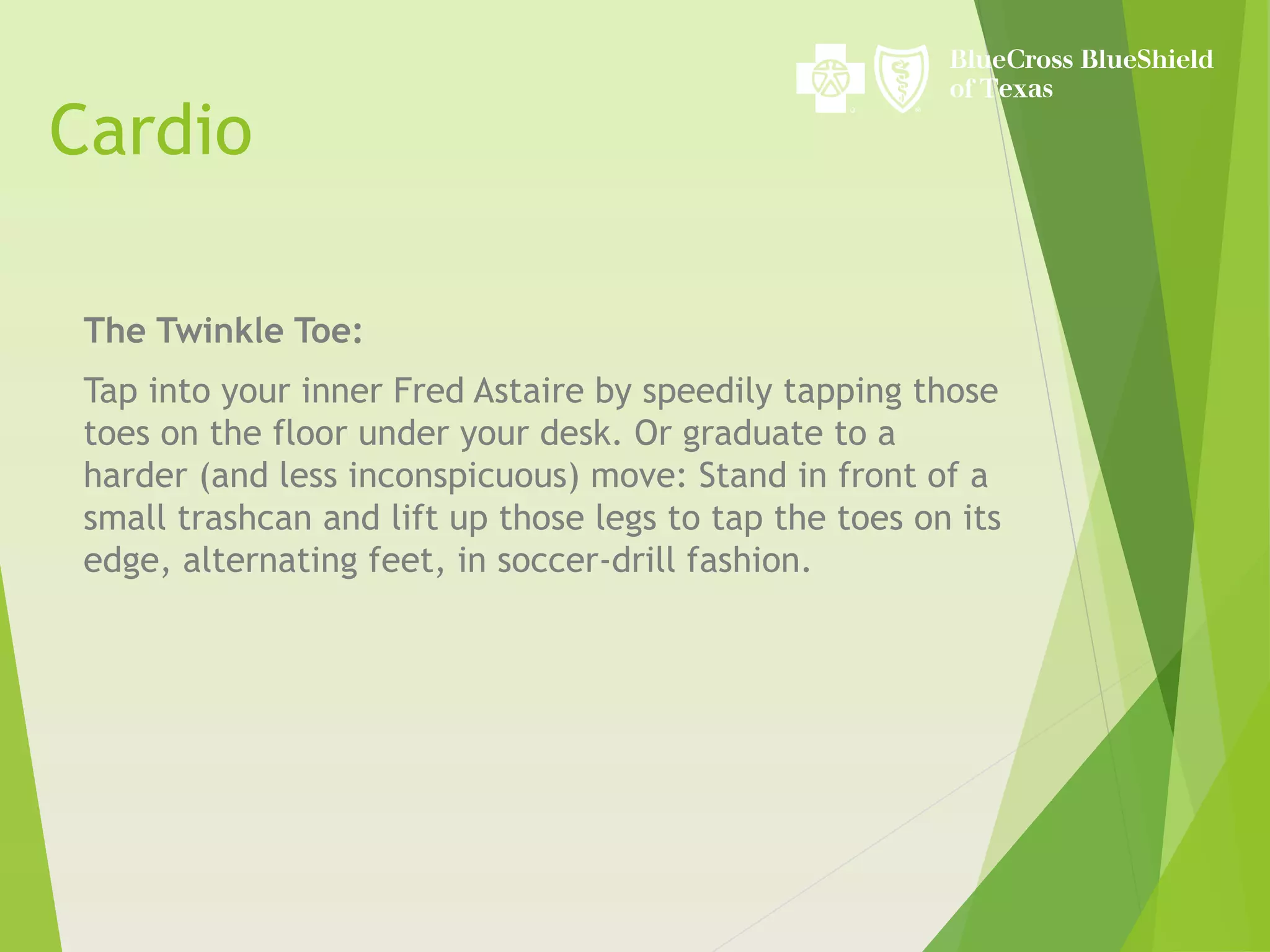 BlueCross BlueShield of Texas

Cardio

The Twinkle Toe:

Tap into your inner Fred Astaire by speedily tapping those toes on the floor under your desk. Or graduate to a harder (and less inconspicuous) move: Stand in front of a small trashcan and lift up those legs to tap the toes on its edge, alternating feet, in soccer-drill fashion.